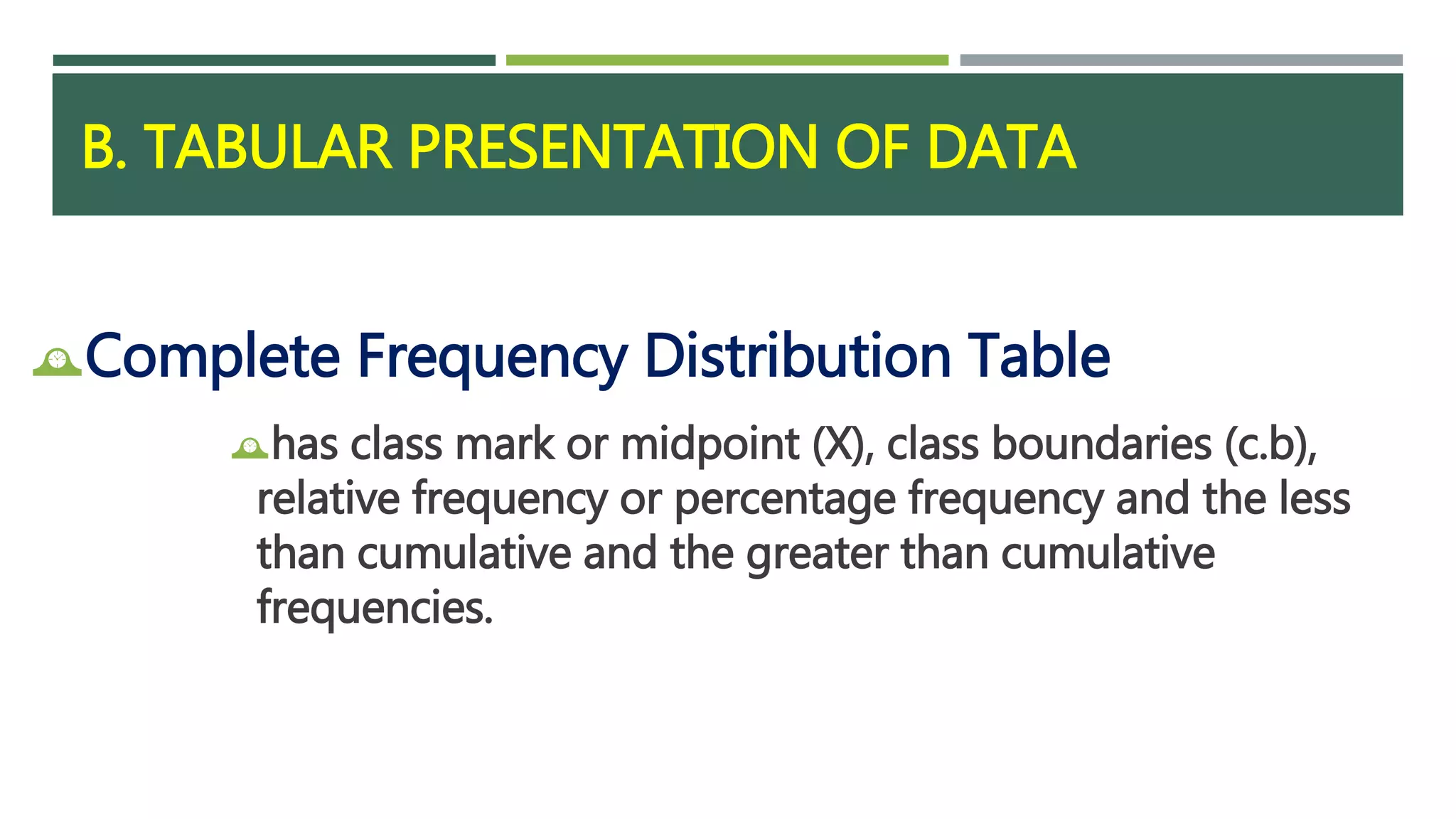 B. TABULAR PRESENTATION OF DATA

Complete Frequency Distribution Table

has class mark or midpoint (X), class boundaries (c.b), relative frequency or percentage frequency and the less than cumulative and the greater than cumulative frequencies.